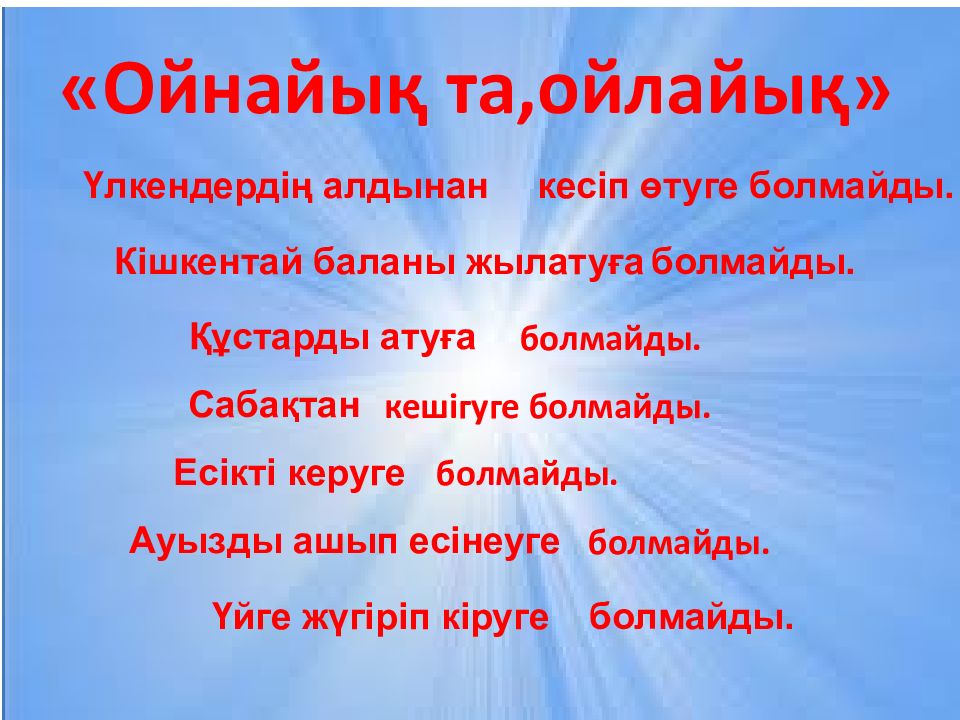 «Ойнайық та,ойлайық»

Үлкендердің алдынан кесіп өтуге болмайды.

Кішкентай баланы жылатуға болмайды.

Құстарды атуға болмайды.

Сабақтан кешігуге болмайды.

Есікті керуге болмайды.

Ауызды ашып есінеуге болмайды.

Үйге жүгіріп кіруге болмайды.